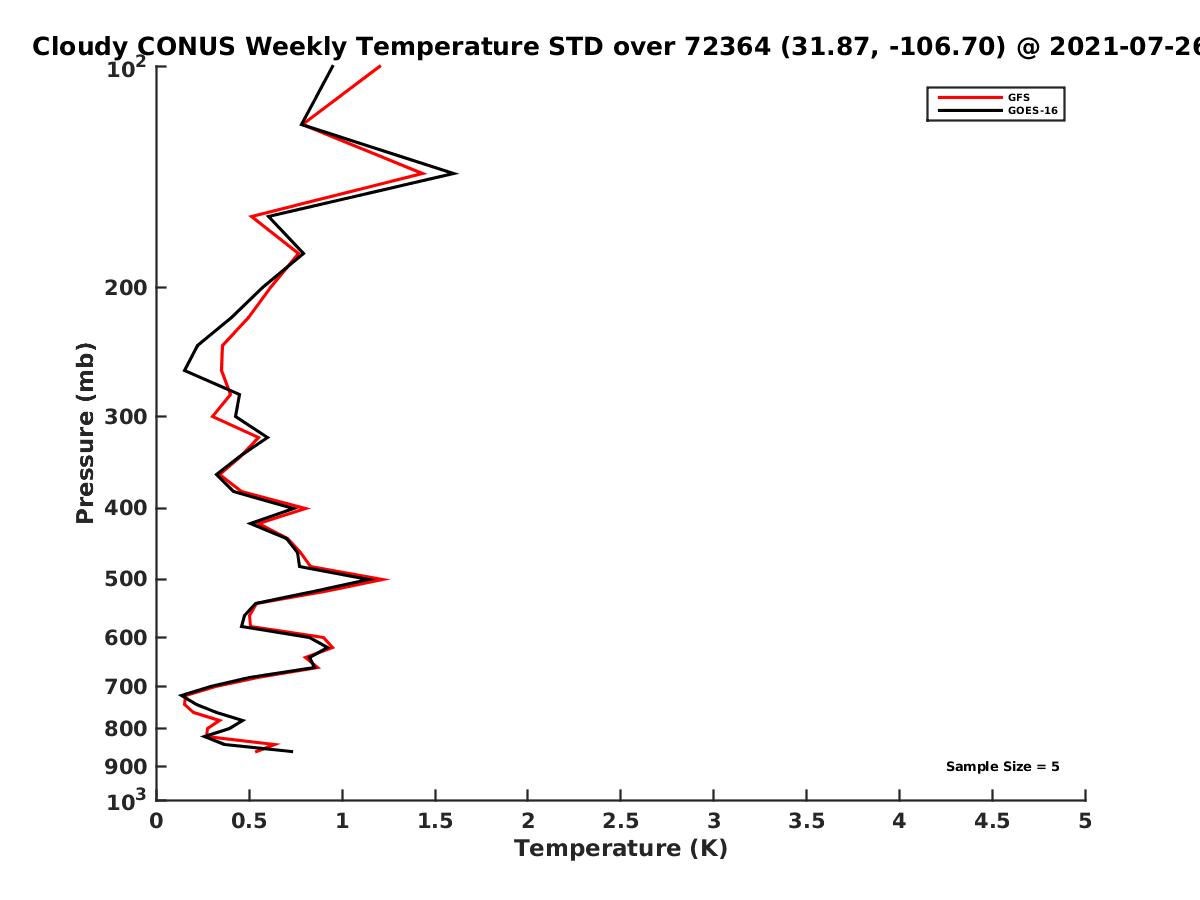 Cloudy CONUS Weekly Temperature STD over 72364 (31.87, -106.70) @ 2021-07-26

GFS
GOES-16

Pressure (mb)

$10^2$
200
300
400
500
600
700
800
900
$10^3$

Sample Size = 5

0 0.5 1 1.5 2 2.5 3 3.5 4 4.5 5

Temperature (K)